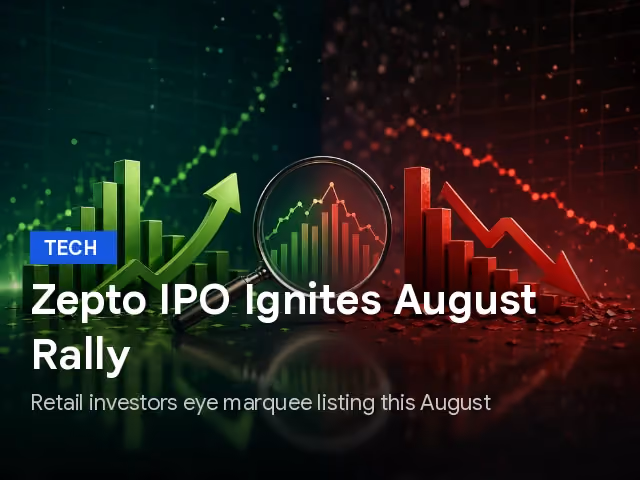 TECH

Zepto IPO Ignites August Rally

Retail investors eye marquee listing this August